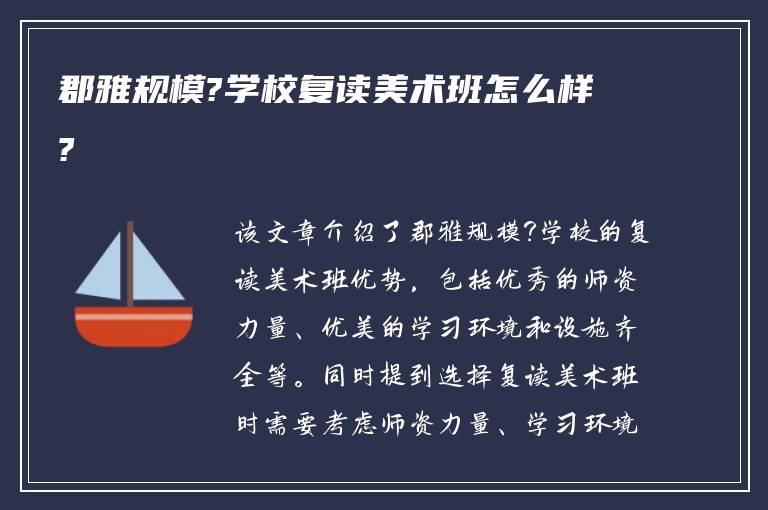 郡雅规模?学校复读美术班怎么样?

该文章介绍了郡雅规模?学校的复读美术班优势，包括优秀的师资力量、优美的学习环境和设施齐全等。同时提到选择复读美术班时需要考虑师资力量、学习环境